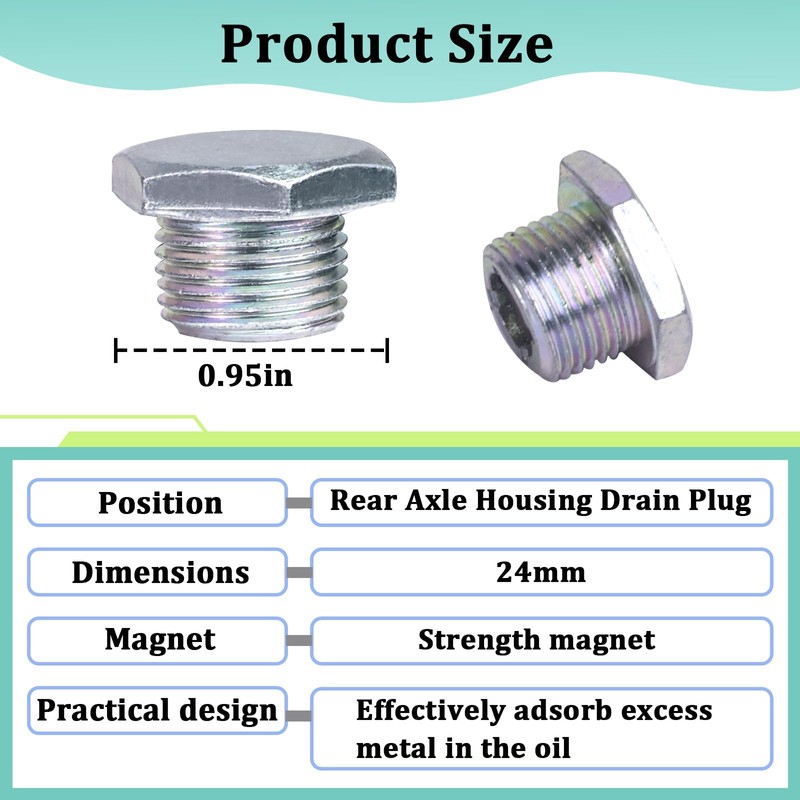 Product Size

0.95in

| Position | Rear Axle Housing Drain Plug |
|---|---|
| Dimensions | 24mm |
| Magnet | Strength magnet |
| Practical design | Effectively adsorb excess metal in the oil |